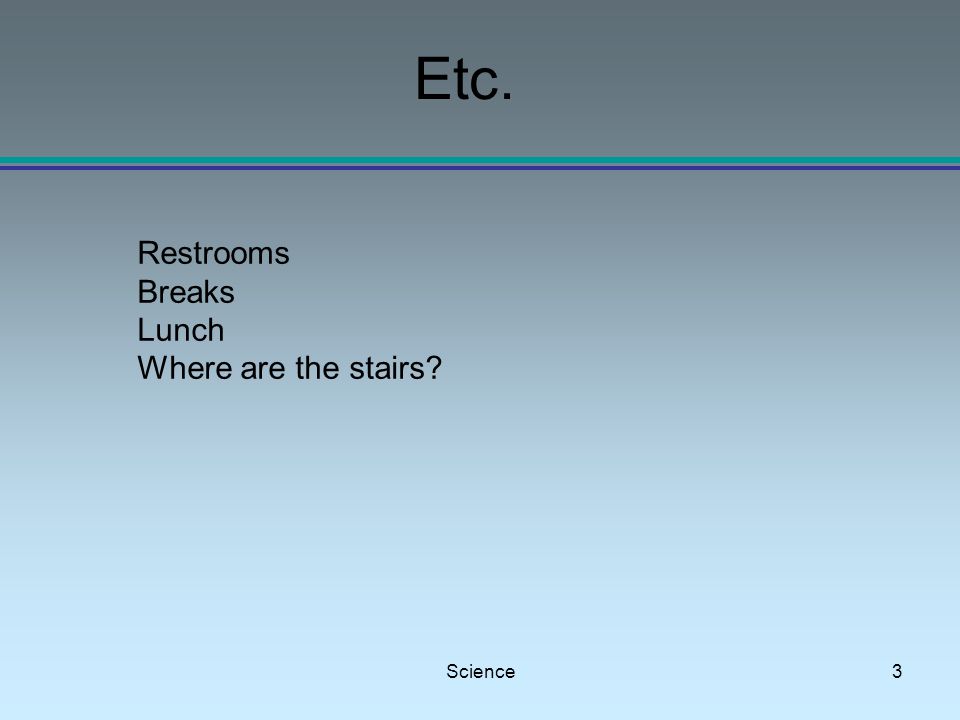 Etc.

Restrooms
Breaks
Lunch
Where are the stairs?

Science

3